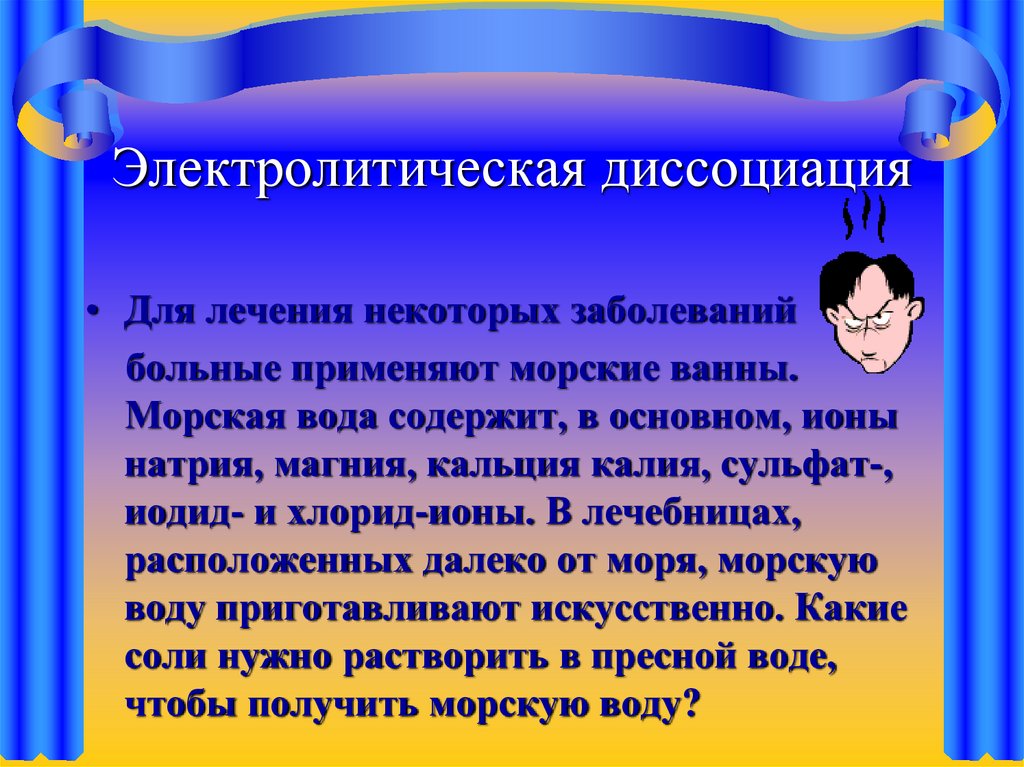 Электролитическая диссоциация

• Для лечения некоторых заболеваний больные применяют морские ванны. Морская вода содержит, в основном, ионы натрия, магния, кальция калия, сульфат-, иодид- и хлорид-ионы. В лечебницах, расположенных далеко от моря, морскую воду приготавливают искусственно. Какие соли нужно растворить в пресной воде, чтобы получить морскую воду?